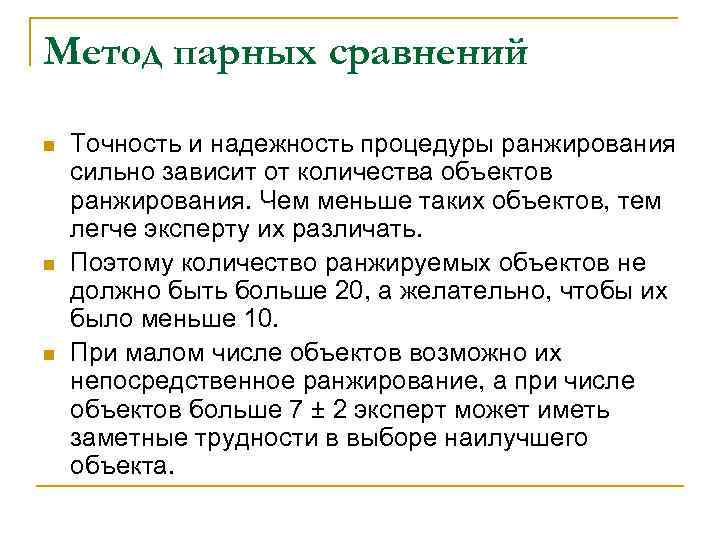 Метод парных сравнений

Точность и надежность процедуры ранжирования сильно зависит от количества объектов ранжирования. Чем меньше таких объектов, тем легче эксперту их различать.

Поэтому количество ранжируемых объектов не должно быть больше 20, а желательно, чтобы их было меньше 10.

При малом числе объектов возможно их непосредственное ранжирование, а при числе объектов больше 7 ± 2 эксперт может иметь заметные трудности в выборе наилучшего объекта.